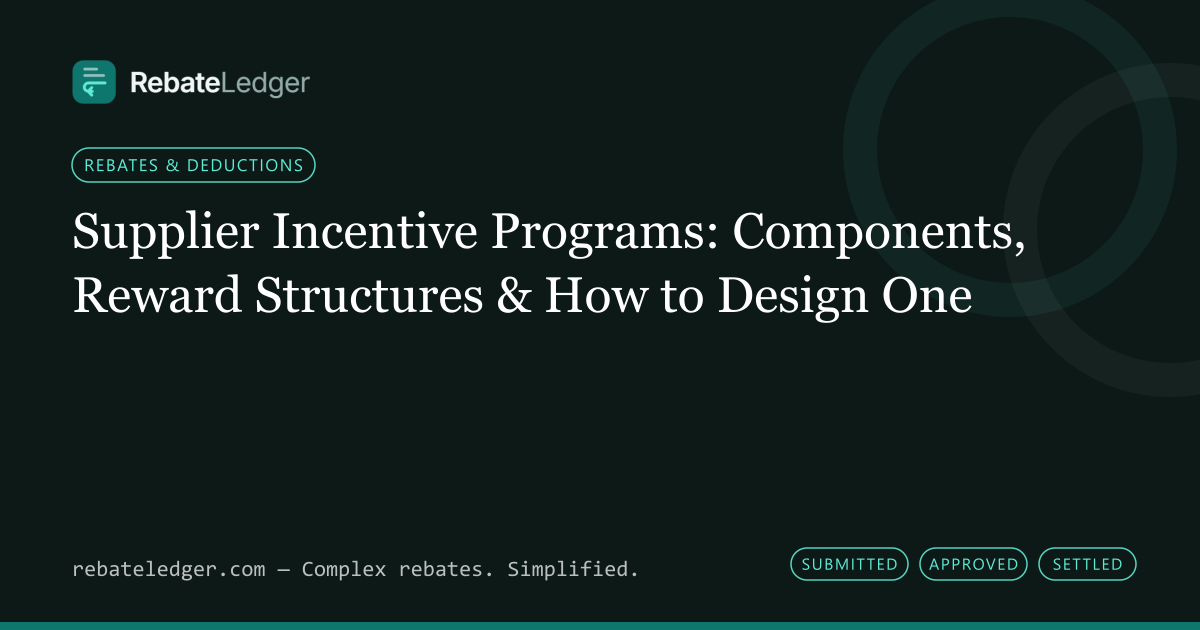 RebateLedger

REBATES & DEDUCTIONS

Supplier Incentive Programs: Components, Reward Structures & How to Design One

rebateledger.com — Complex rebates. Simplified.

SUBMITTED APPROVED SETTLED